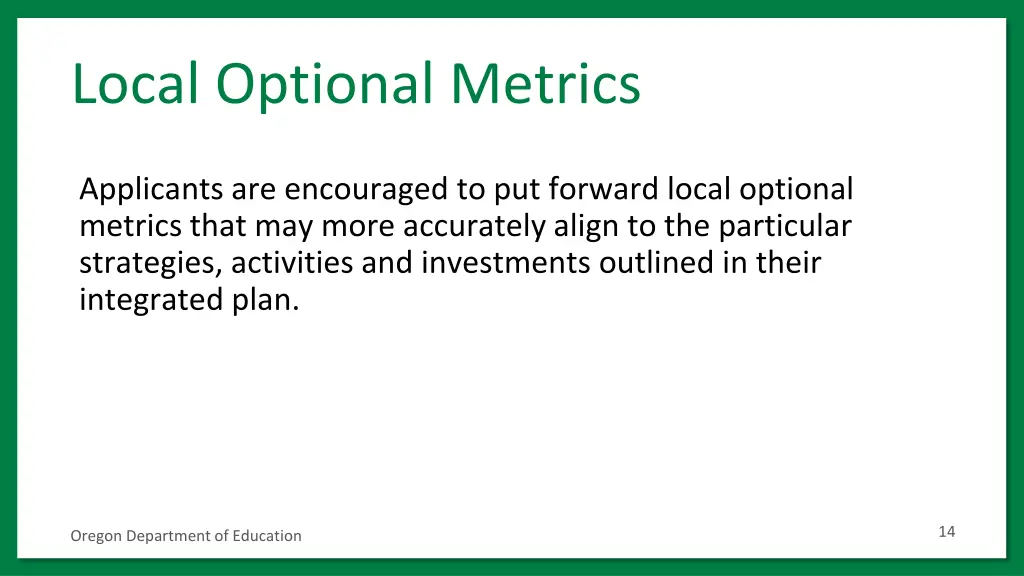 Local Optional Metrics

Applicants are encouraged to put forward local optional metrics that may more accurately align to the particular strategies, activities and investments outlined in their integrated plan.

Oregon Department of Education

14